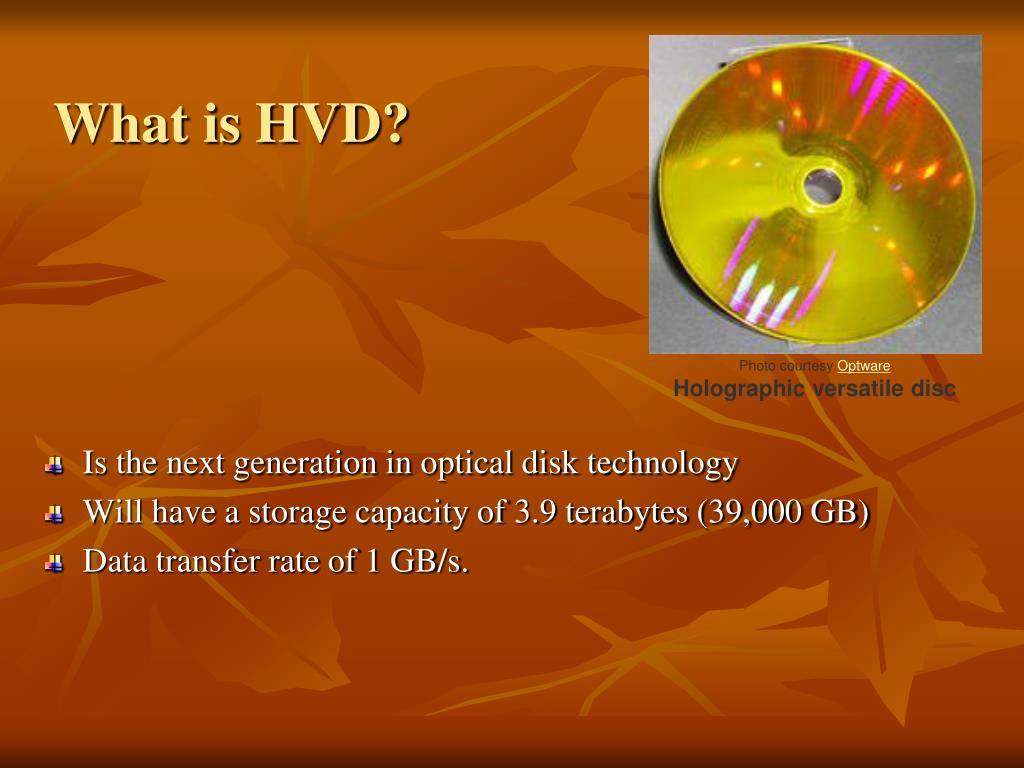 What is HVD?

Photo courtesy Optware
Holographic versatile disc

Is the next generation in optical disk technology
Will have a storage capacity of 3.9 terabytes (39,000 GB)
Data transfer rate of 1 GB/s.